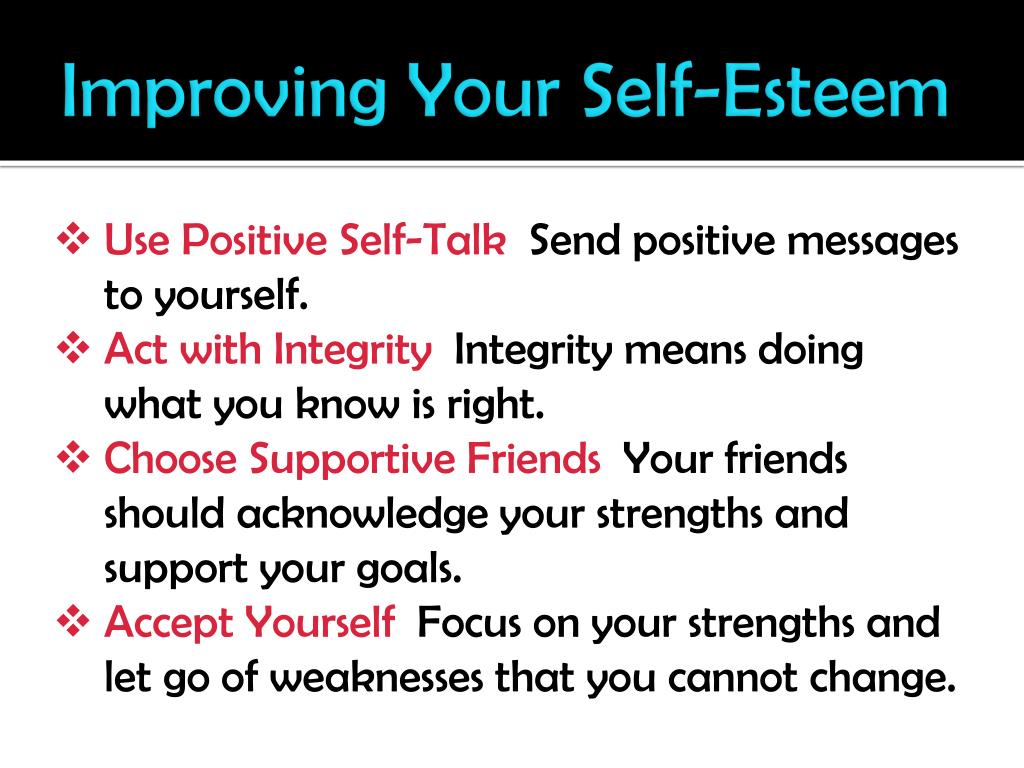 Improving Your Self-Esteem

❖ Use Positive Self-Talk  Send positive messages to yourself.
❖ Act with Integrity  Integrity means doing what you know is right.
❖ Choose Supportive Friends  Your friends should acknowledge your strengths and support your goals.
❖ Accept Yourself  Focus on your strengths and let go of weaknesses that you cannot change.